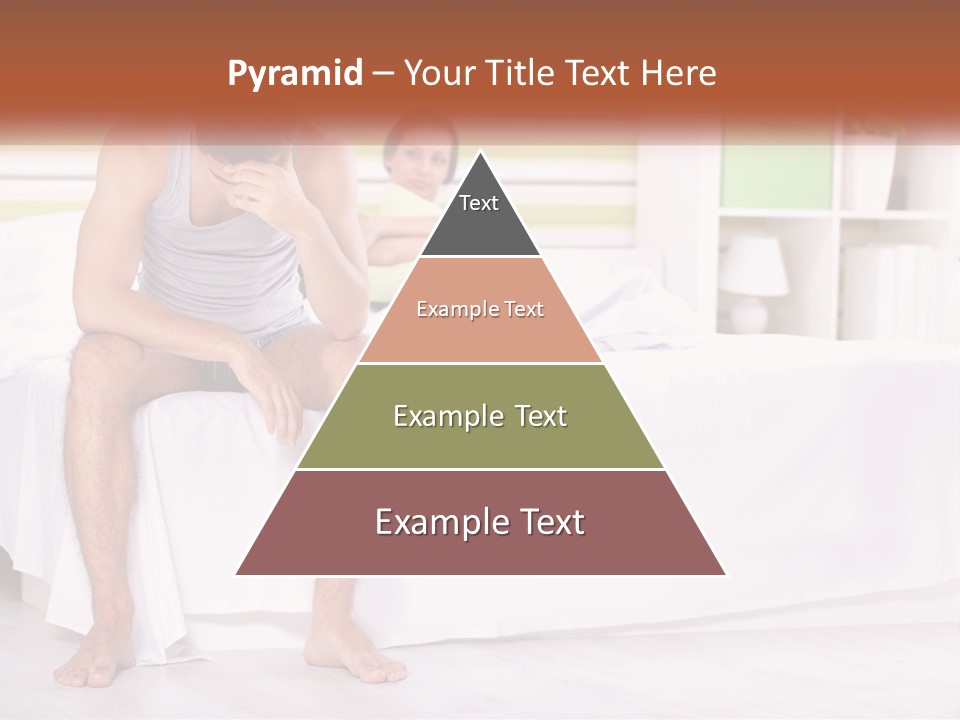 Pyramid – Your Title Text Here

Text

Example Text

Example Text

Example Text